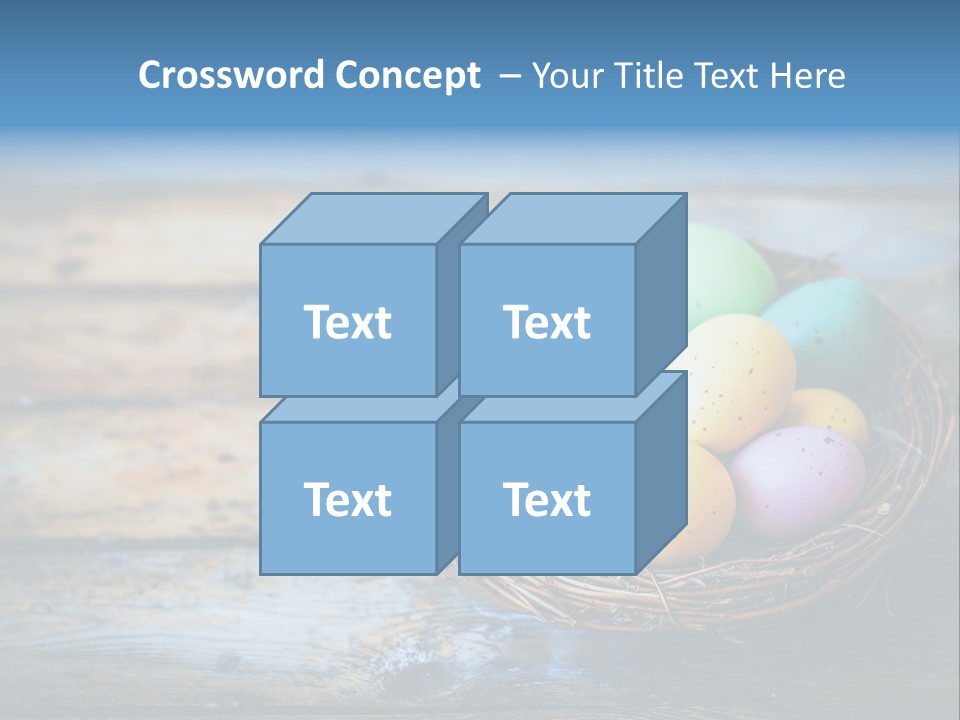 Crossword Concept – Your Title Text Here

Text

Text

Text

Text